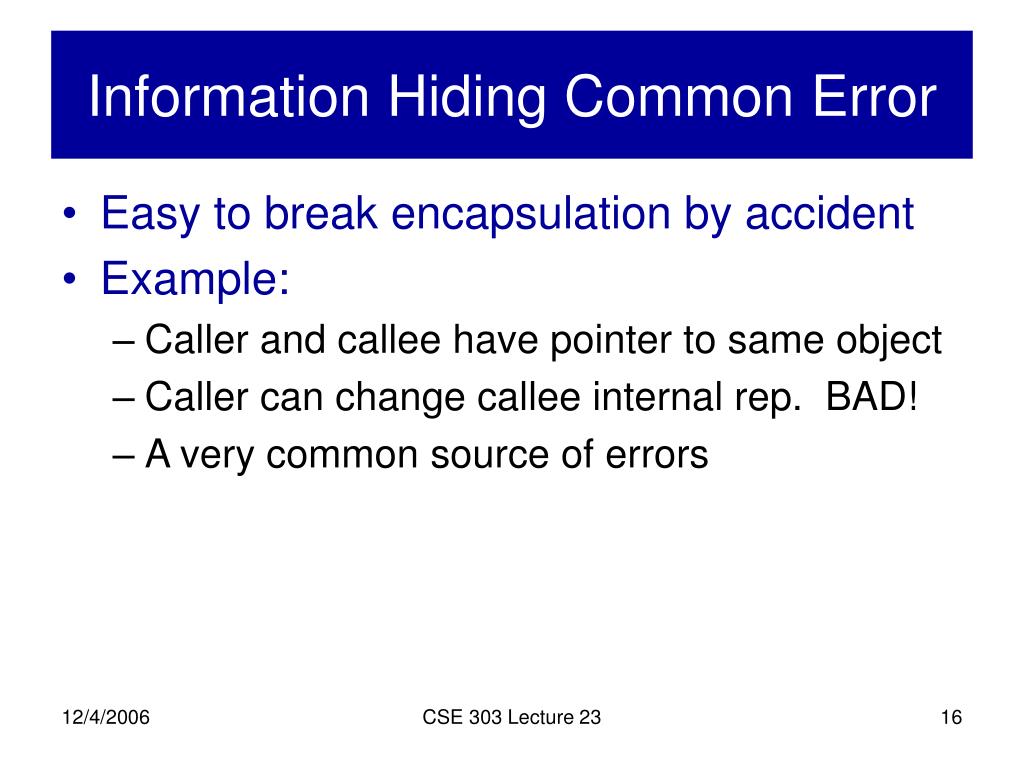 Information Hiding Common Error

• Easy to break encapsulation by accident
• Example:
– Caller and callee have pointer to same object
– Caller can change callee internal rep.  BAD!
– A very common source of errors

12/4/2006

CSE 303 Lecture 23

16